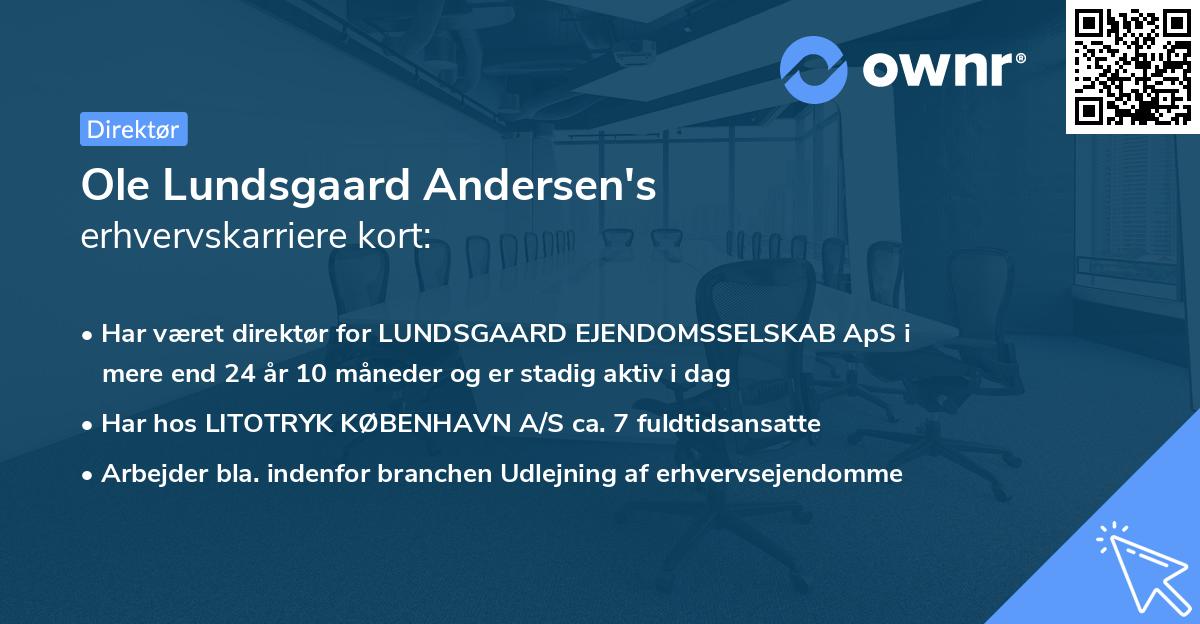 ownr®

Direktør

Ole Lundsgaard Andersen's
erhvervskarriere kort:

• Har været direktør for LUNDSGAARD EJENDOMSSELSKAB ApS i mere end 24 år 10 måneder og er stadig aktiv i dag

• Har hos LITOTRYK KØBENHAVN A/S ca. 7 fuldtidsansatte

• Arbejder bla. indenfor branchen Udlejning af erhvervsejendomme